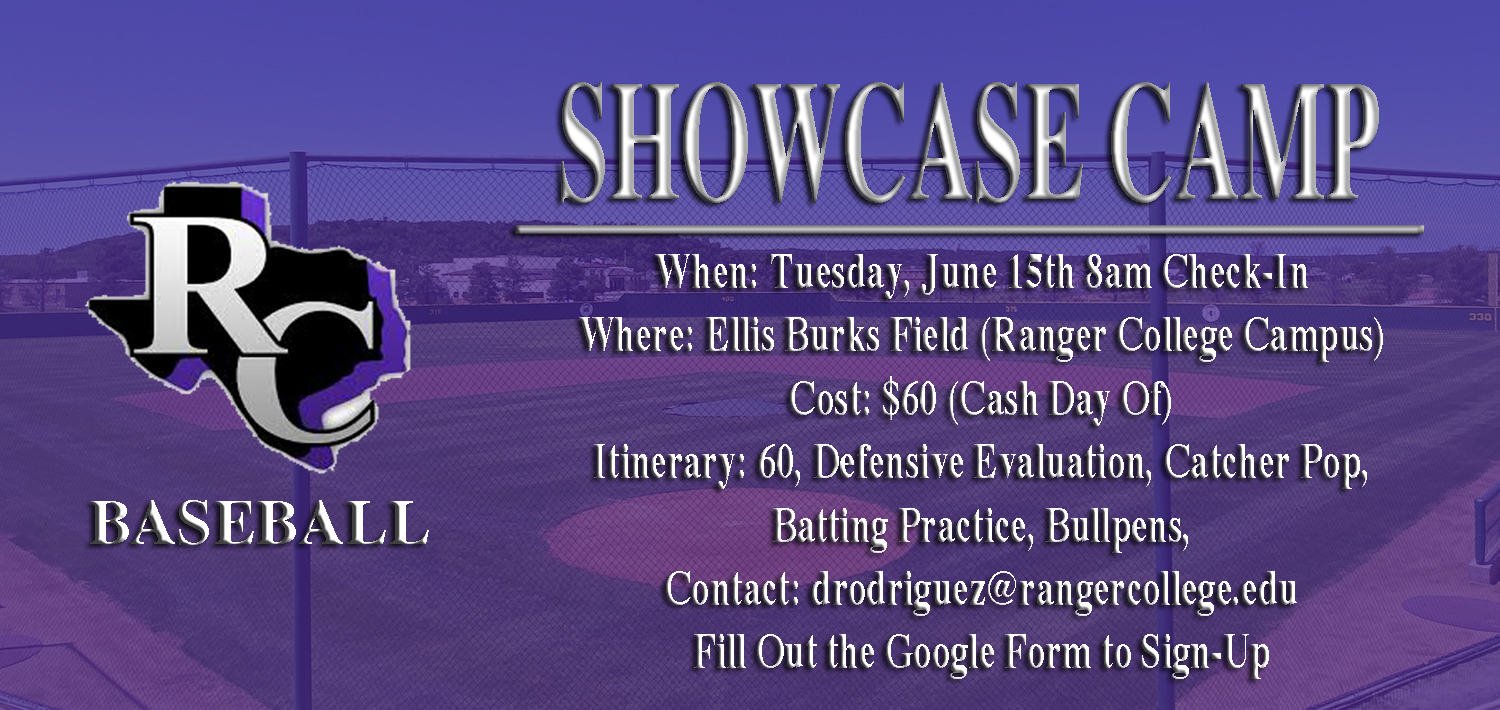 RC

BASEBALL

SHOWCASE CAMP

When: Tuesday, June 15th 8am Check-In
Where: Ellis Burks Field (Ranger College Campus)
Cost: $60 (Cash Day Of)
Itinerary: 60, Defensive Evaluation, Catcher Pop, Batting Practice, Bullpens,
Contact: drodriguez@rangercollege.edu
Fill Out the Google Form to Sign-Up